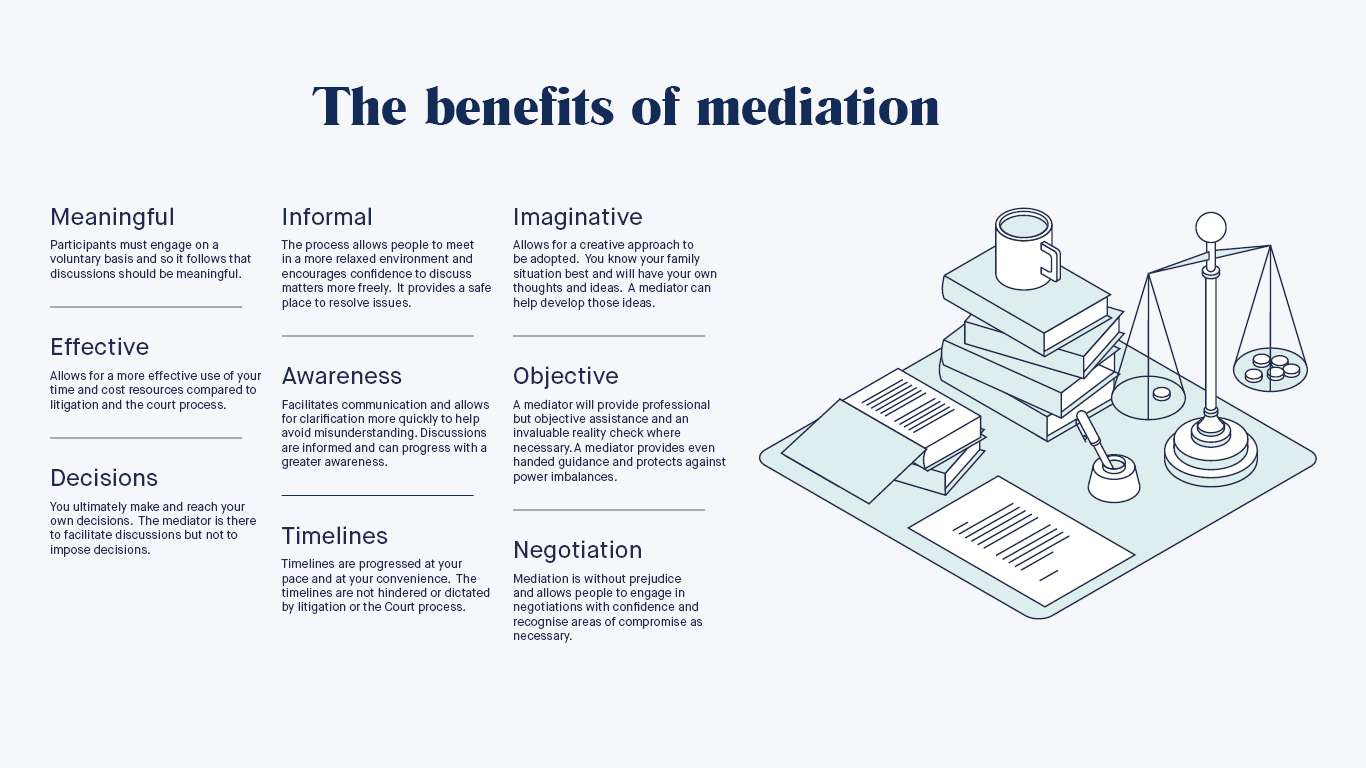 The benefits of mediation

Meaningful

Participants must engage on a voluntary basis and so it follows that discussions should be meaningful.

Effective

Allows for a more effective use of your time and cost resources compared to litigation and the court process.

Decisions

You ultimately make and reach your own decisions. The mediator is there to facilitate discussions but not to impose decisions.

Informal

The process allows people to meet in a more relaxed environment and encourages confidence to discuss matters more freely. It provides a safe place to resolve issues.

Awareness

Facilitates communication and allows for clarification more quickly to help avoid misunderstanding. Discussions are informed and can progress with a greater awareness.

Timelines

Timelines are progressed at your pace and at your convenience. The timelines are not hindered or dictated by litigation or the Court process.

Imaginative

Allows for a creative approach to be adopted. You know your family situation best and will have your own thoughts and ideas. A mediator can help develop those ideas.

Objective

A mediator will provide professional but objective assistance and an invaluable reality check where necessary. A mediator provides even handed guidance and protects against power imbalances.

Negotiation

Mediation is without prejudice and allows people to engage in negotiations with confidence and recognise areas of compromise as necessary.